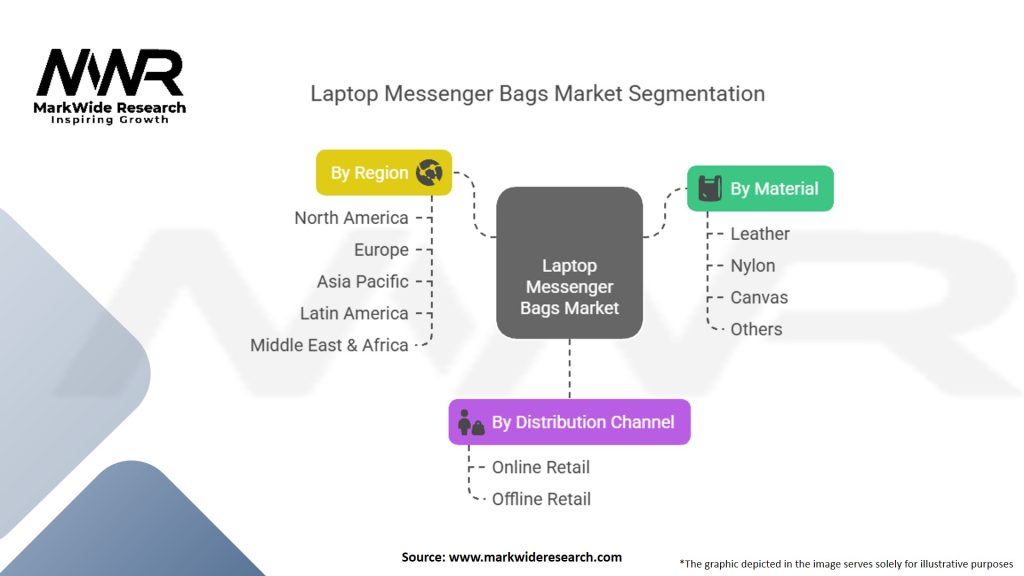 MWR
MarkWide Research
Inspiring Growth

Laptop Messenger Bags Market Segmentation

By Region
North America
Europe
Asia Pacific
Latin America
Middle East & Africa

Laptop Messenger Bags Market

By Material
Leather
Nylon
Canvas
Others

By Distribution Channel
Online Retail
Offline Retail

Source: www.markwideresearch.com

*The graphic depicted in the image serves solely for illustrative purposes